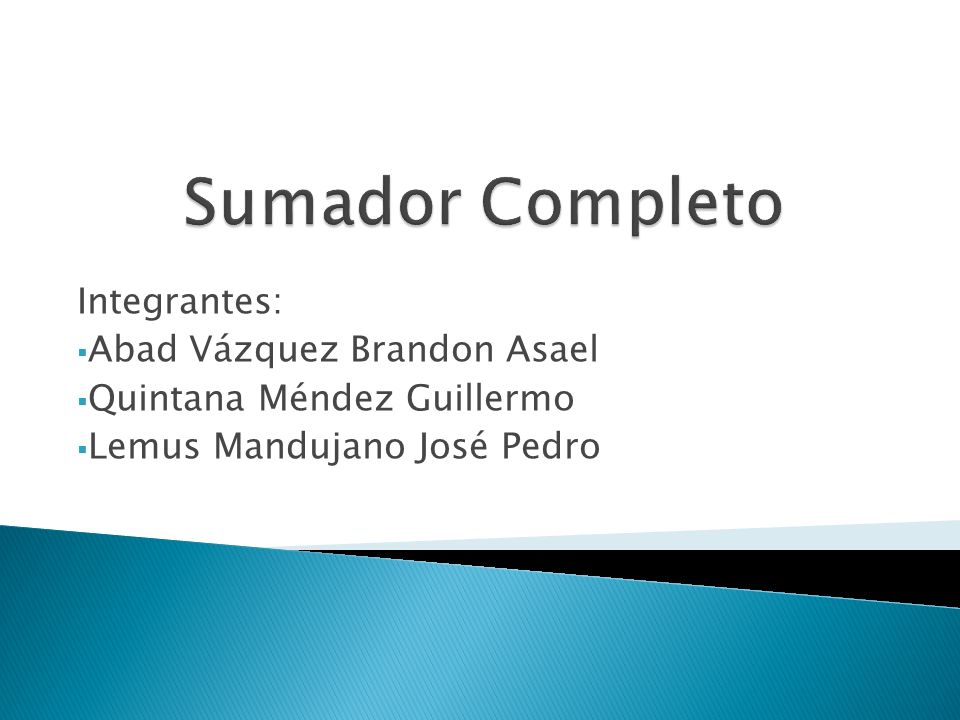 Sumador Completo

Integrantes:
▪Abad Vázquez Brandon Asael
▪Quintana Méndez Guillermo
▪Lemus Mandujano José Pedro